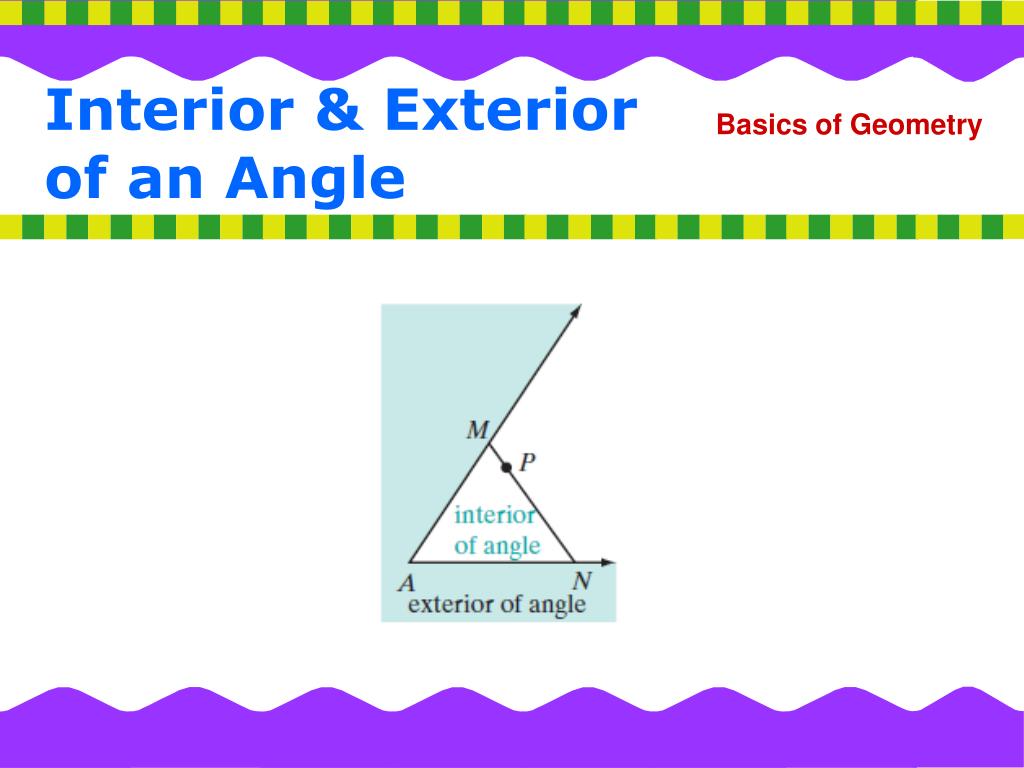 Interior & Exterior of an Angle

Basics of Geometry

M

P

interior of angle

A

N

exterior of angle